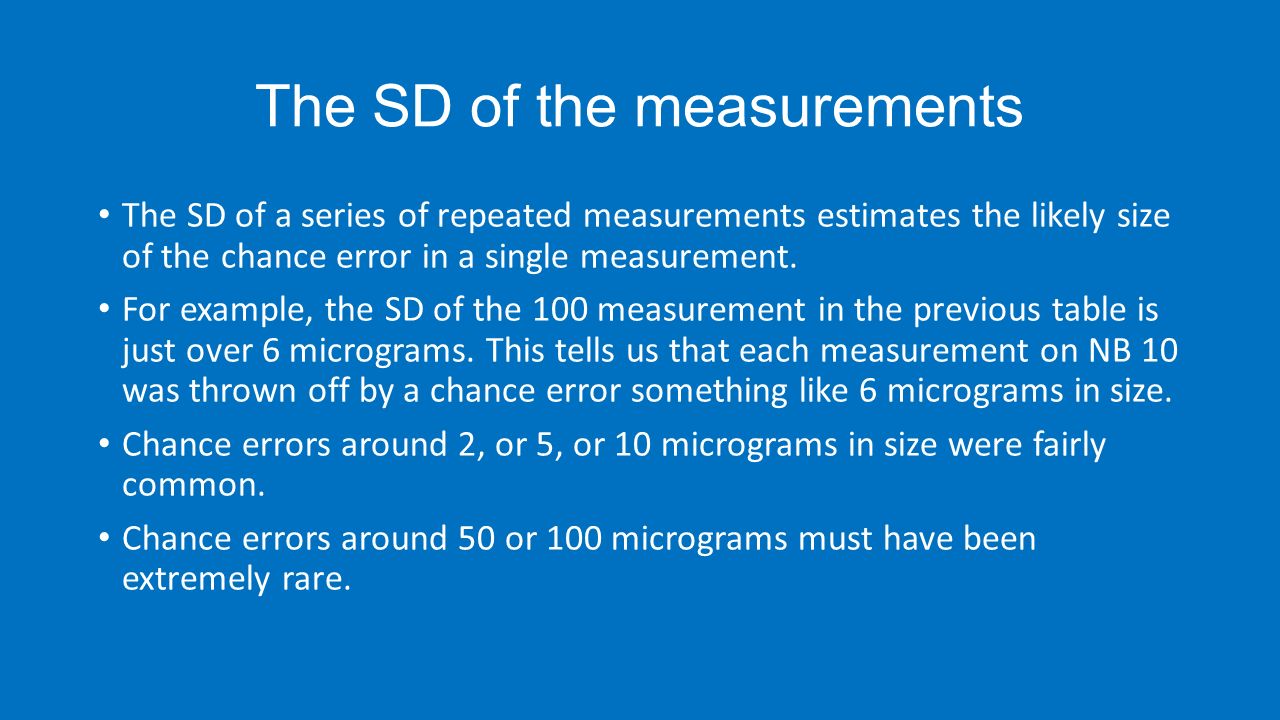 The SD of the measurements

• The SD of a series of repeated measurements estimates the likely size of the chance error in a single measurement.

• For example, the SD of the 100 measurement in the previous table is just over 6 micrograms. This tells us that each measurement on NB 10 was thrown off by a chance error something like 6 micrograms in size.

• Chance errors around 2, or 5, or 10 micrograms in size were fairly common.

• Chance errors around 50 or 100 micrograms must have been extremely rare.